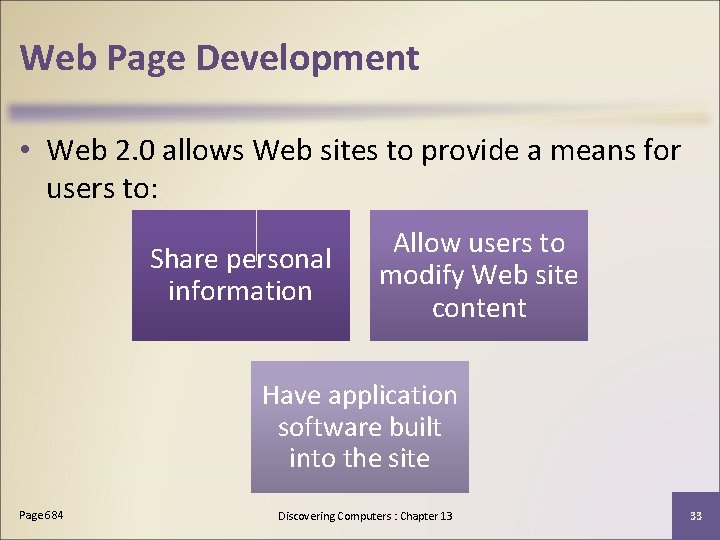 Web Page Development

• Web 2.0 allows Web sites to provide a means for users to:

Share personal information

Allow users to modify Web site content

Have application software built into the site

Page 684

Discovering Computers : Chapter 13

33